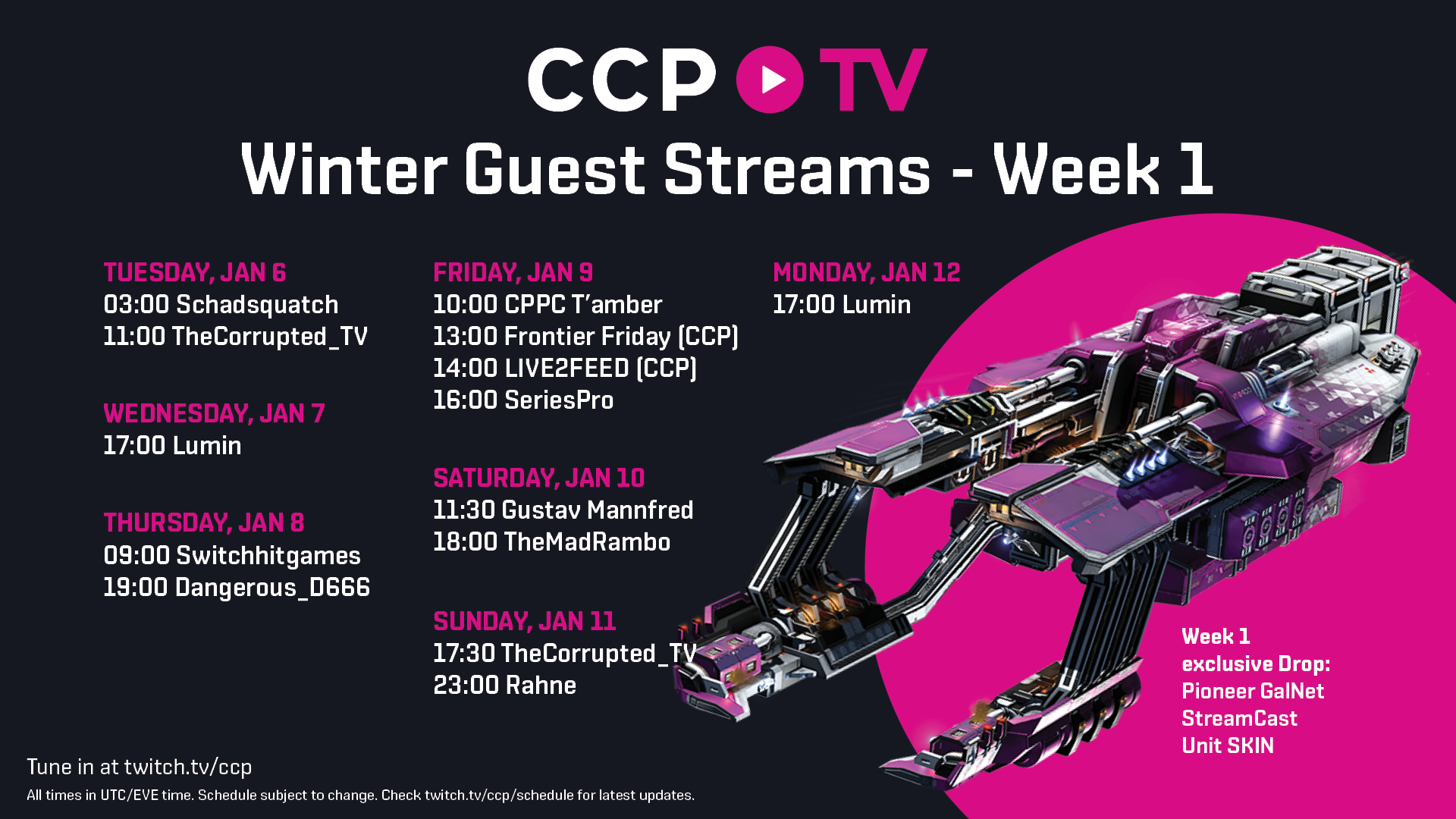 CCP TV

Winter Guest Streams - Week 1

TUESDAY, JAN 6
03:00 Schadsquatch
11:00 TheCorrupted_TV

WEDNESDAY, JAN 7
17:00 Lumin

THURSDAY, JAN 8
09:00 Switchhitgames
19:00 Dangerous_D666

FRIDAY, JAN 9
10:00 CPPC T'amber
13:00 Frontier Friday (CCP)
14:00 LIVE2FEED (CCP)
16:00 SeriesPro

SATURDAY, JAN 10
11:30 Gustav Mannfred
18:00 TheMadRambo

SUNDAY, JAN 11
17:30 TheCorrupted_TV
23:00 Rahne

MONDAY, JAN 12
17:00 Lumin

Week 1 exclusive Drop: Pioneer GalNet StreamCast Unit SKIN

Tune in at twitch.tv/ccp

All times in UTC/EVE time. Schedule subject to change. Check twitch.tv/ccp/schedule for latest updates.